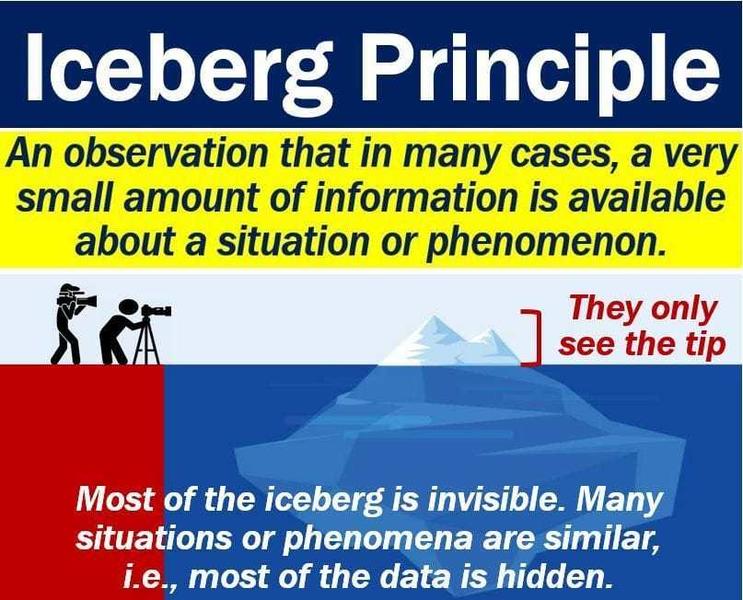 Iceberg Principle

An observation that in many cases, a very small amount of information is available about a situation or phenomenon.

They only see the tip

Most of the iceberg is invisible. Many situations or phenomena are similar, i.e., most of the data is hidden.